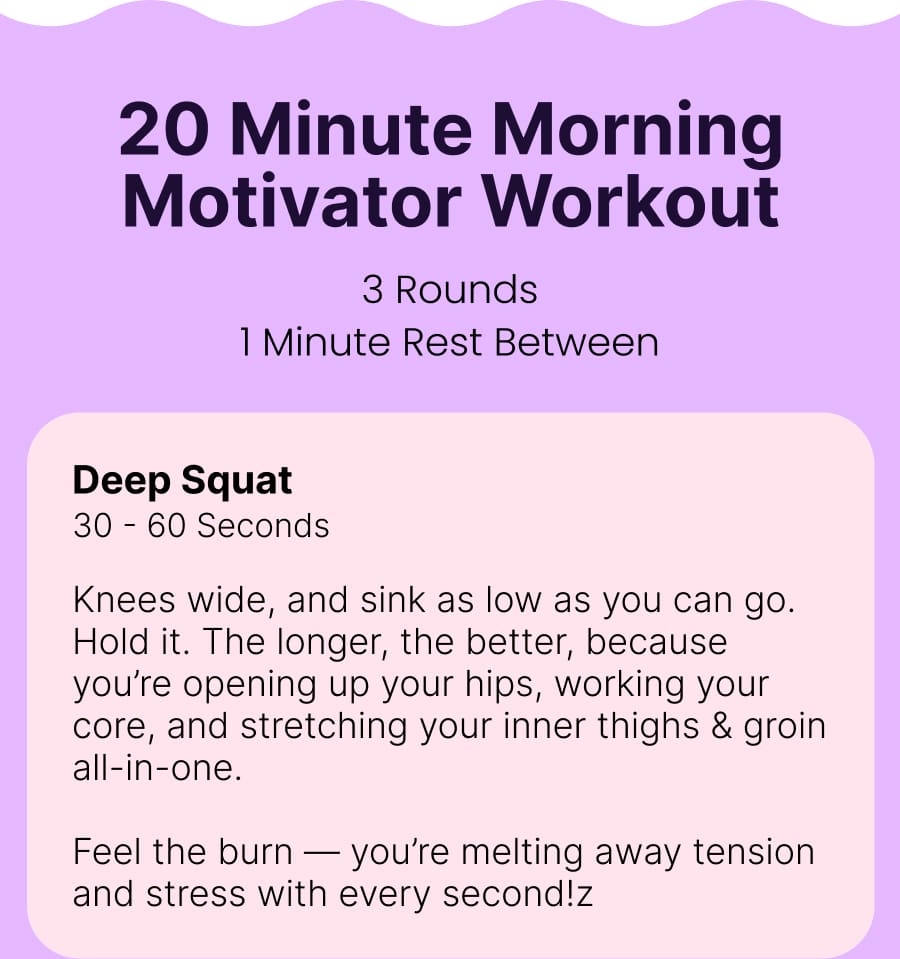 20 Minute Morning Motivator Workout

3 Rounds
1 Minute Rest Between

Deep Squat
30 - 60 Seconds

Knees wide, and sink as low as you can go. Hold it. The longer, the better, because you're opening up your hips, working your core, and stretching your inner thighs & groin all-in-one.

Feel the burn — you're melting away tension and stress with every second!z